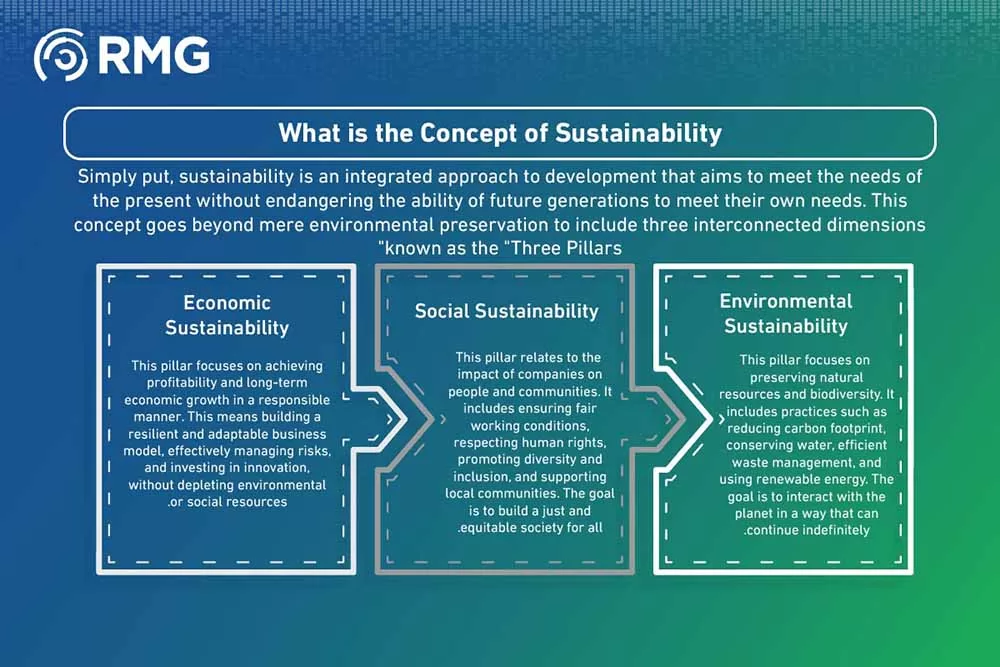 RMG

What is the Concept of Sustainability

Simply put, sustainability is an integrated approach to development that aims to meet the needs of the present without endangering the ability of future generations to meet their own needs. This concept goes beyond mere environmental preservation to include three interconnected dimensions "known as the "Three Pillars

Economic Sustainability

This pillar focuses on achieving profitability and long-term economic growth in a responsible manner. This means building a resilient and adaptable business model, effectively managing risks, and investing in innovation, without depleting environmental .or social resources

Social Sustainability

This pillar relates to the impact of companies on people and communities. It includes ensuring fair working conditions, respecting human rights, promoting diversity and inclusion, and supporting local communities. The goal is to build a just and .equitable society for all

Environmental Sustainability

This pillar focuses on preserving natural resources and biodiversity. It includes practices such as reducing carbon footprint, conserving water, efficient waste management, and using renewable energy. The goal is to interact with the planet in a way that can .continue indefinitely